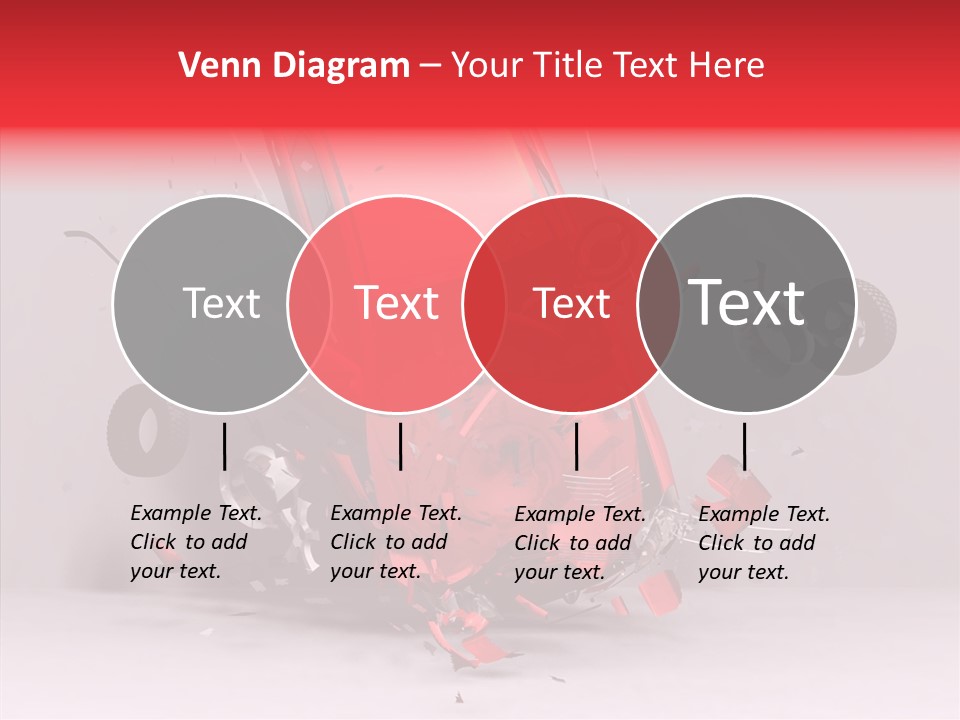 Venn Diagram – Your Title Text Here

Text

Text

Text

Text

Example Text. Click to add your text.

Example Text. Click to add your text.

Example Text. Click to add your text.

Example Text. Click to add your text.